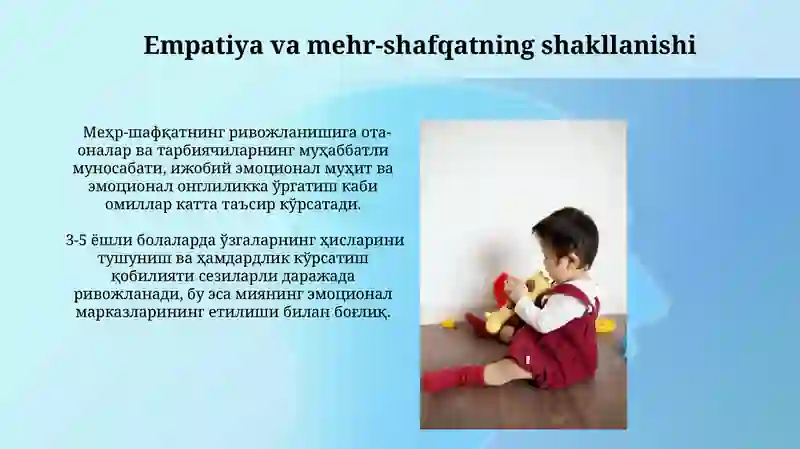 Empatiya va mehr-shafqatning shakllanishi

Меҳр-шафқатнинг ривожланишига ота-оналар ва тарбиячиларнинг муҳаббатли муносабати, ижобий эмоционал муҳит ва эмоционал онглиликка ўргатиш каби омиллар катта таъсир кўрсатади.

3-5 ёшли болаларда ўзгаларнинг ҳисларини тушуниш ва ҳамдардлик кўрсатиш қобилияти сезиларли даражада ривожланади, бу эса миянинг эмоционал марказларининг етилиши билан боғлиқ.